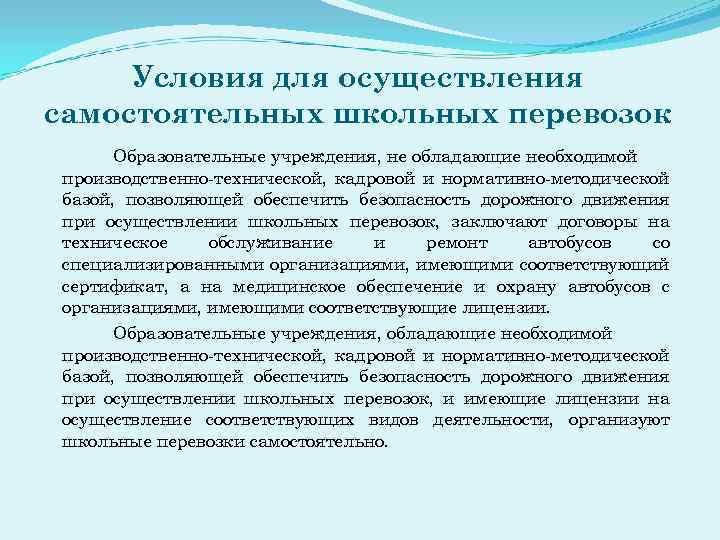 Условия для осуществления самостоятельных школьных перевозок

Образовательные учреждения, не обладающие необходимой производственно-технической, кадровой и нормативно-методической базой, позволяющей обеспечить безопасность дорожного движения при осуществлении школьных перевозок, заключают договоры на техническое обслуживание и ремонт автобусов со специализированными организациями, имеющими соответствующий сертификат, а на медицинское обеспечение и охрану автобусов с организациями, имеющими соответствующие лицензии.

Образовательные учреждения, обладающие необходимой производственно-технической, кадровой и нормативно-методической базой, позволяющей обеспечить безопасность дорожного движения при осуществлении школьных перевозок, и имеющие лицензии на осуществление соответствующих видов деятельности, организуют школьные перевозки самостоятельно.